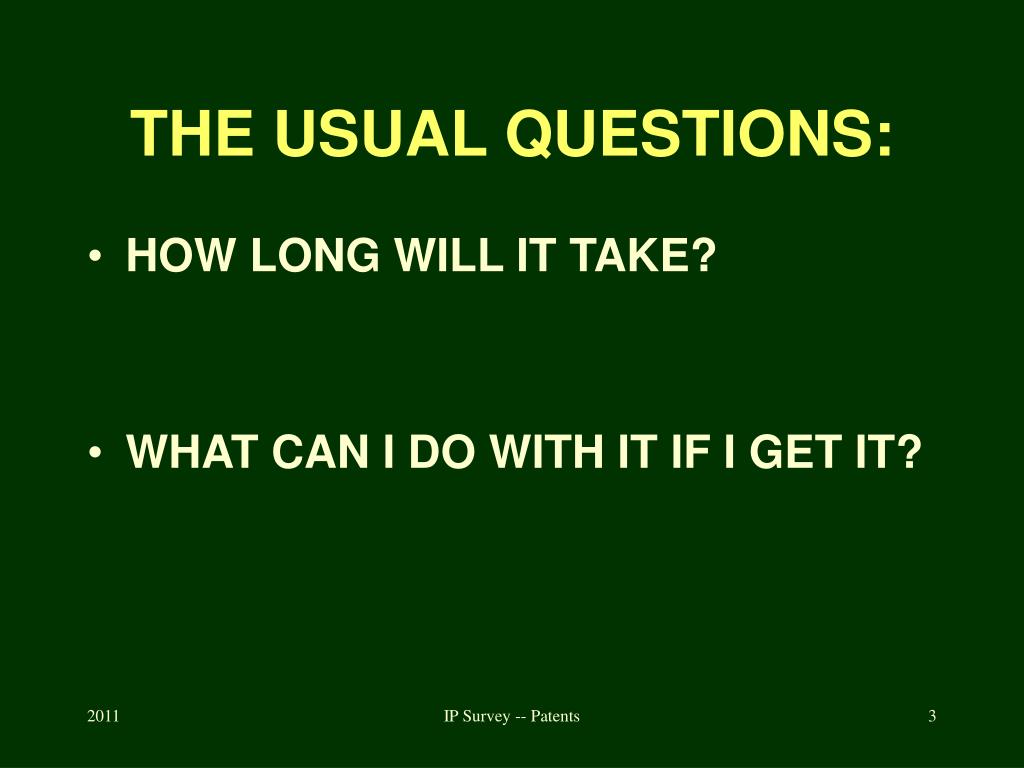 THE USUAL QUESTIONS:

• HOW LONG WILL IT TAKE?

• WHAT CAN I DO WITH IT IF I GET IT?

2011

IP Survey -- Patents

3